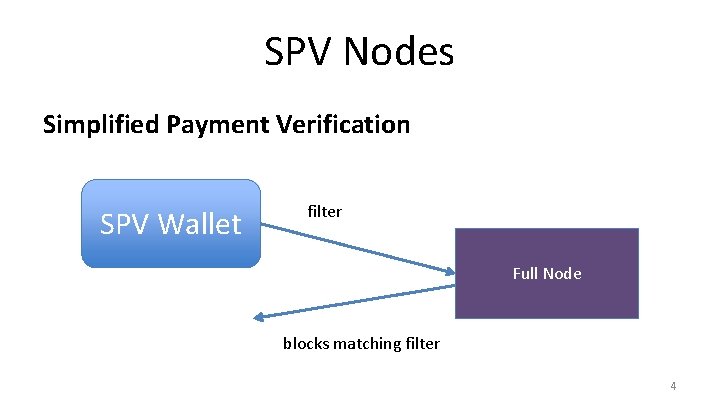 SPV Nodes

Simplified Payment Verification

SPV Wallet

filter

Full Node

blocks matching filter

4